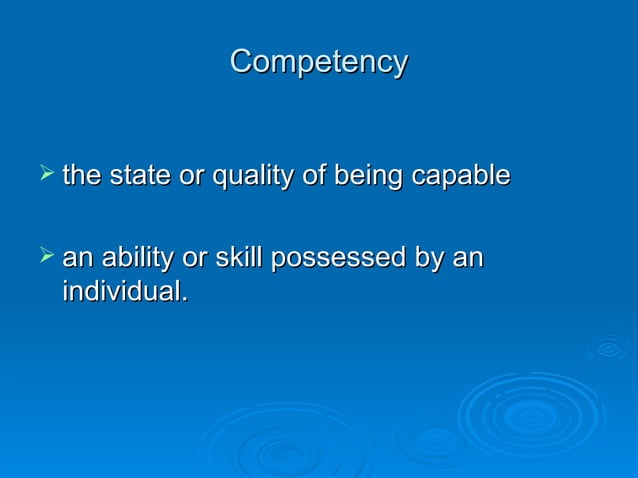 Competency

➢ the state or quality of being capable

➢ an ability or skill possessed by an individual.